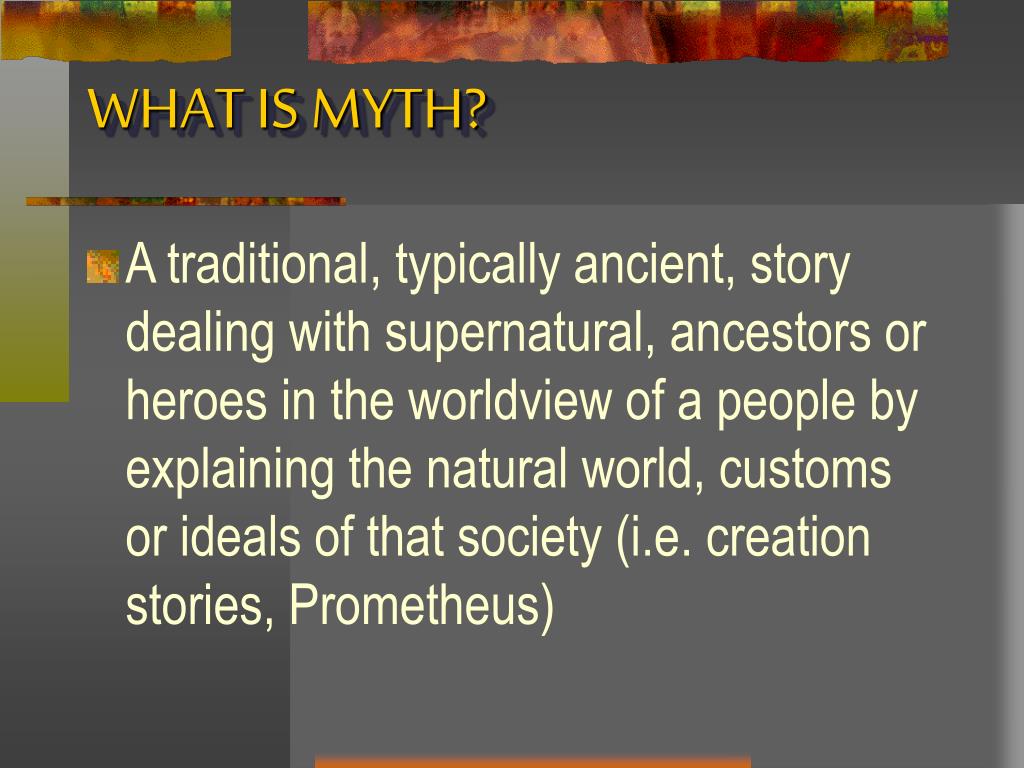 WHAT IS MYTH?

A traditional, typically ancient, story dealing with supernatural, ancestors or heroes in the worldview of a people by explaining the natural world, customs or ideals of that society (i.e. creation stories, Prometheus)